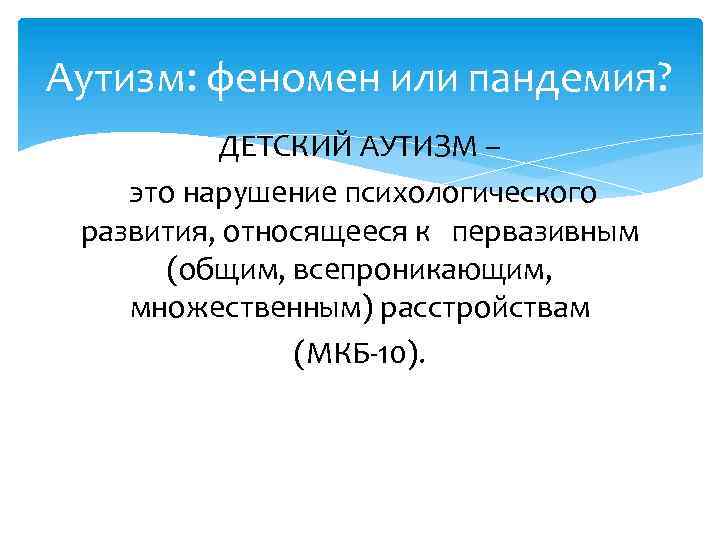 Аутизм: феномен или пандемия?

ДЕТСКИЙ АУТИЗМ –

это нарушение психологического развития, относящееся к первазивным (общим, всепроникающим, множественным) расстройствам

(МКБ-10).